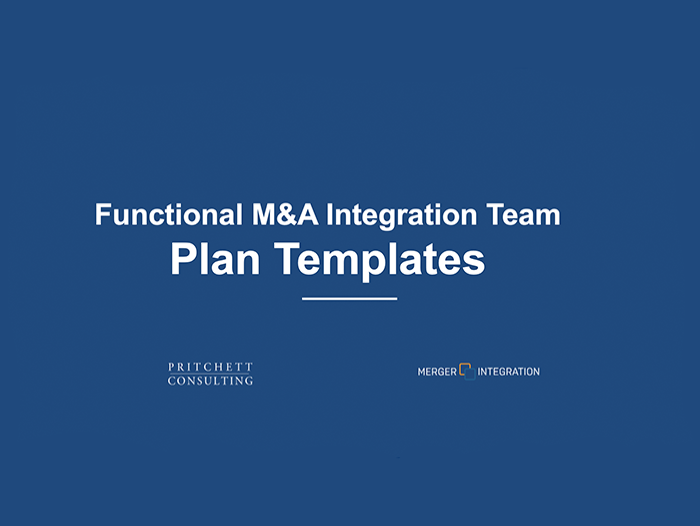 Functional M&A Integration Team
Plan Templates

PRITCHETT
CONSULTING

MERGER INTEGRATION